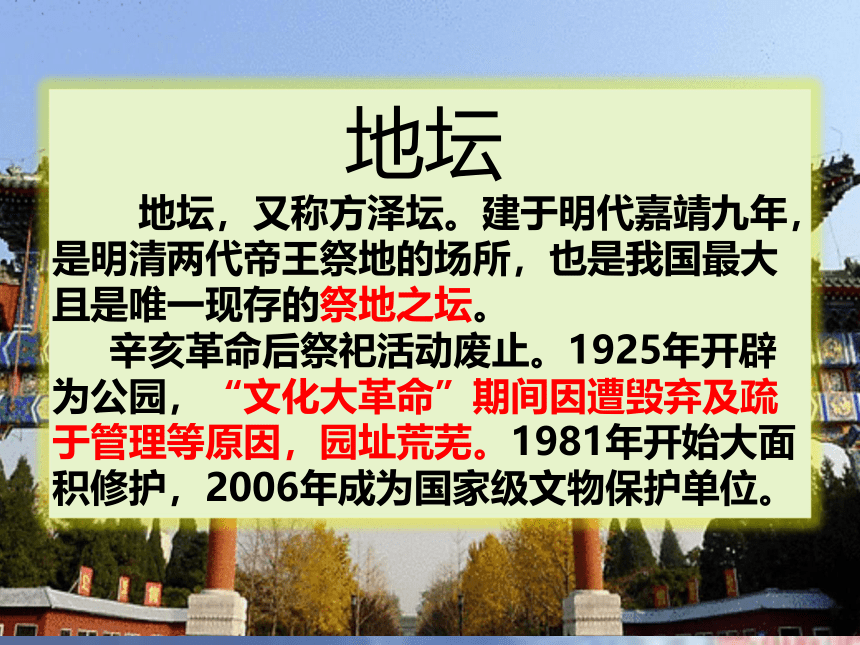 地坛

地坛，又称方泽坛。建于明代嘉靖九年，是明清两代帝王祭地的场所，也是我国最大且是唯一现存的祭地之坛。

辛亥革命后祭祀活动废止。1925年开辟为公园，“文化大革命”期间因遭毁弃及疏于管理等原因，园址荒芜。1981年开始大面积修护，2006年成为国家级文物保护单位。